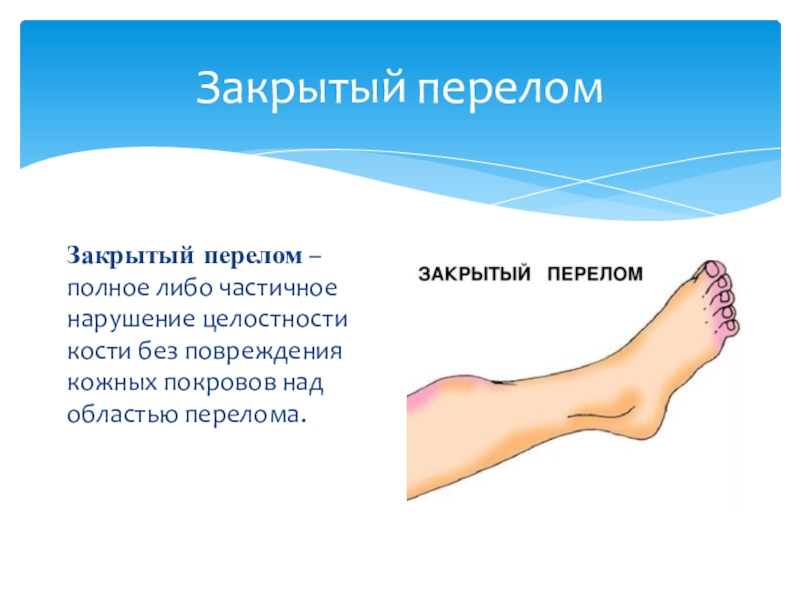 Закрытый перелом

Закрытый перелом – полное либо частичное нарушение целостности кости без повреждения кожных покровов над областью перелома.

ЗАКРЫТЫЙ ПЕРЕЛОМ